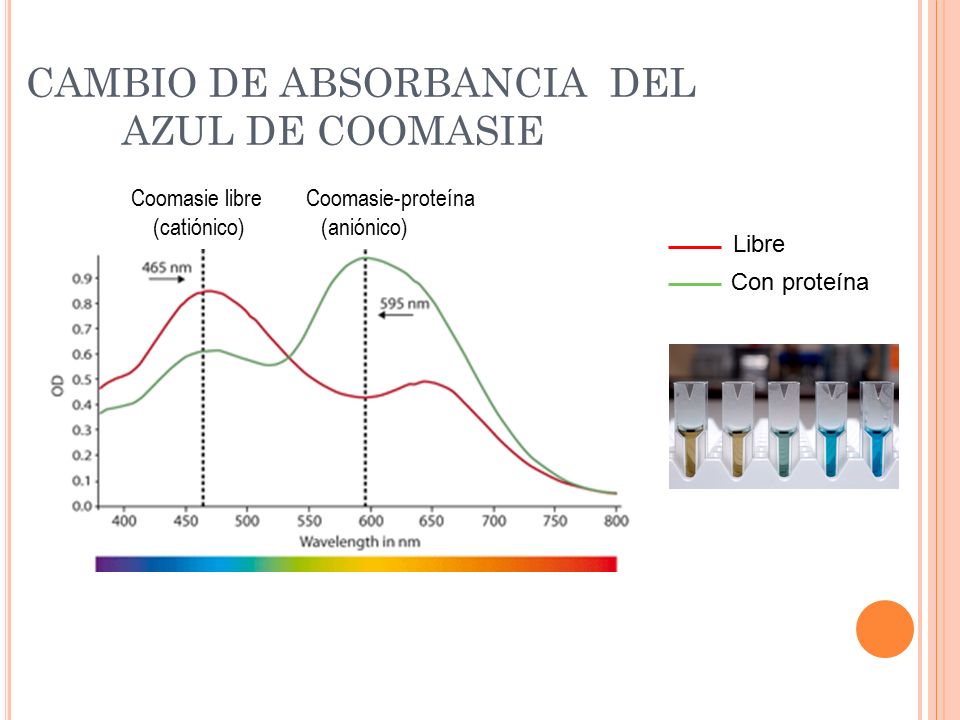 CAMBIO DE ABSORBANCIA DEL AZUL DE COOMASIE

Coomasie libre (catiónico)

Coomasie-proteína (aniónico)

465 nm

595 nm

OD

0.9
0.8
0.7
0.6
0.5
0.4
0.3
0.2
0.1
0.0

400 450 500 550 600 650 700 750 800

Wavelength in nm

Libre

Con proteína